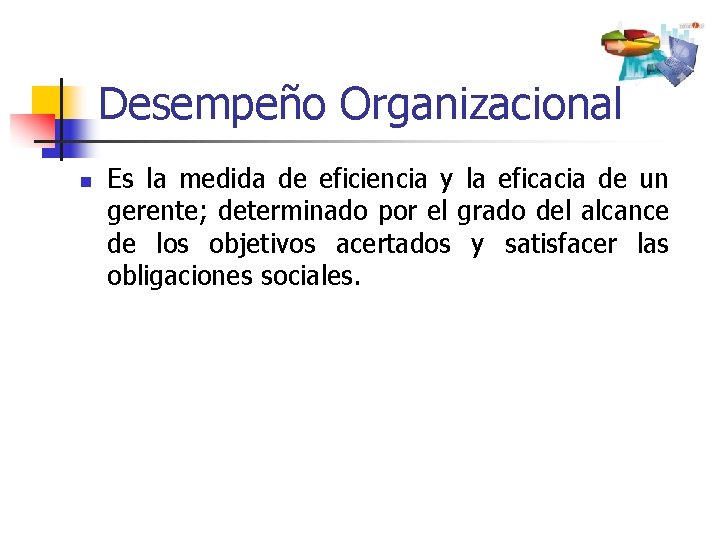 Desempeño Organizacional

Es la medida de eficiencia y la eficacia de un gerente; determinado por el grado del alcance de los objetivos acertados y satisfacer las obligaciones sociales.